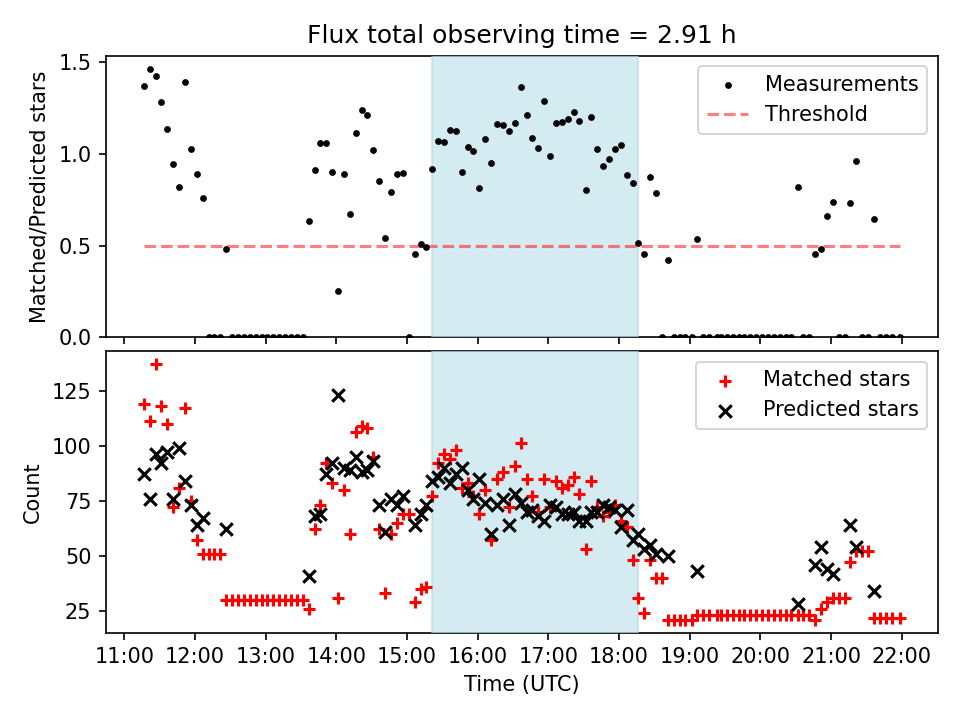 Flux total observing time = 2.91 h

Matched/Predicted stars
1.5
1.0
0.5
0.0

Measurements
Threshold

Count
125
100
75
50
25

Matched stars
Predicted stars

11:00 12:00 13:00 14:00 15:00 16:00 17:00 18:00 19:00 20:00 21:00 22:00
Time (UTC)